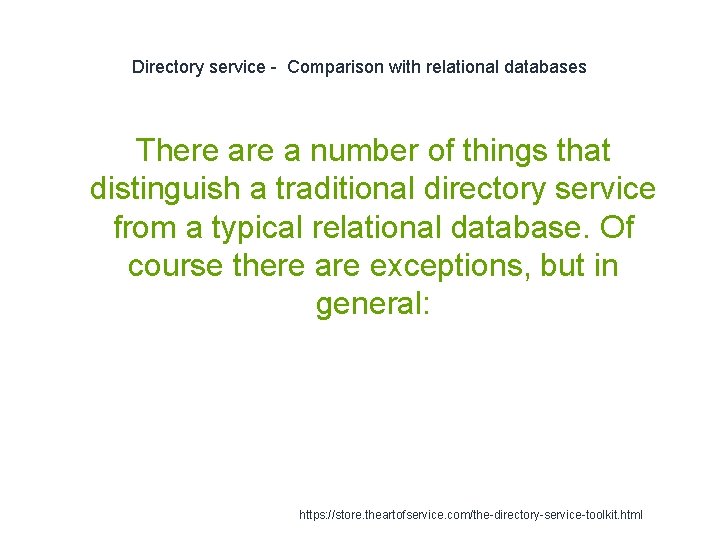 Directory service -  Comparison with relational databases

There are a number of things that distinguish a traditional directory service from a typical relational database. Of course there are exceptions, but in general:

https://store.theartofservice.com/the-directory-service-toolkit.html